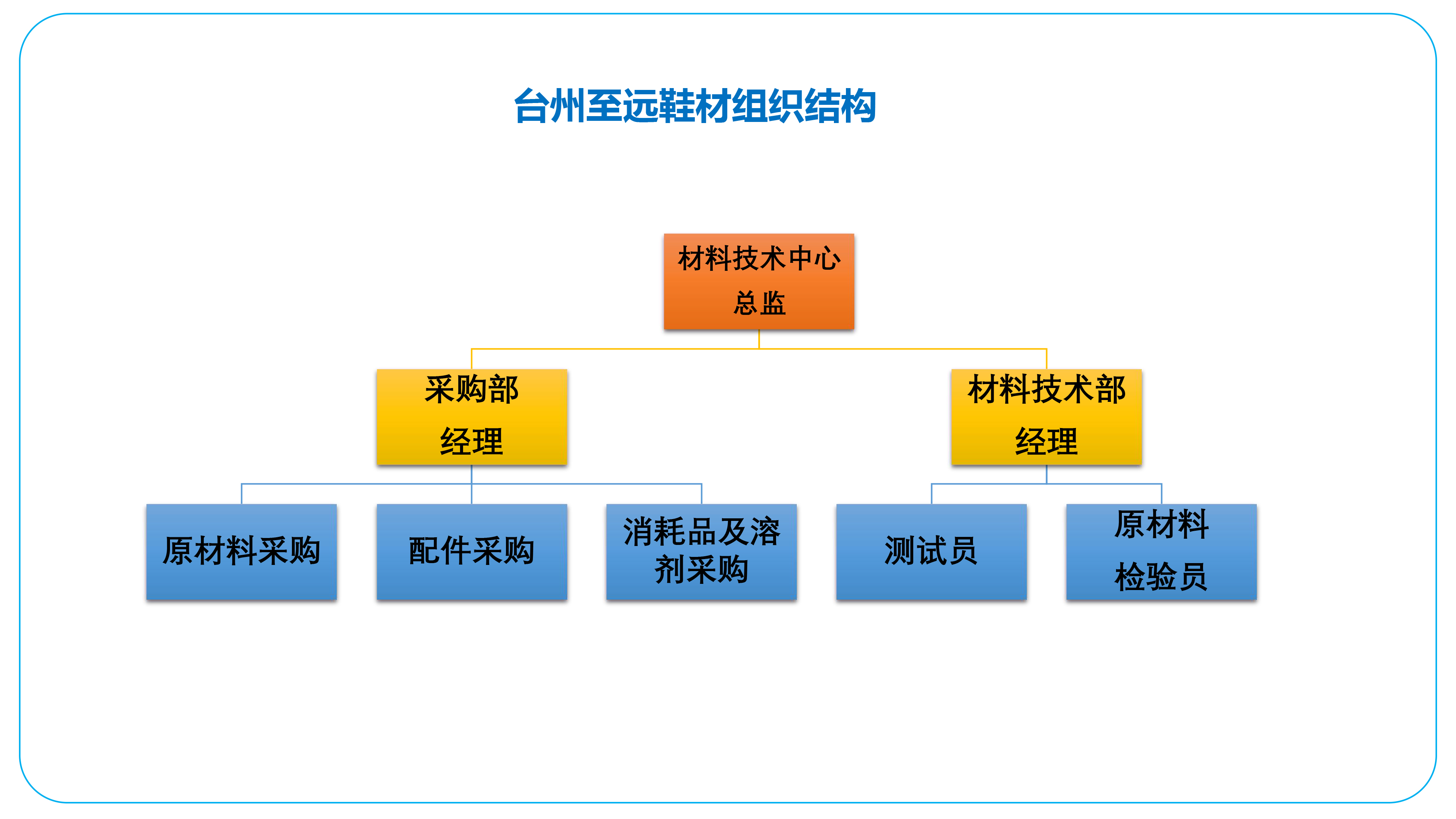 台州至远鞋材组织结构

材料技术中心
总监

采购部
经理

材料技术部
经理

原材料采购

配件采购

消耗品及溶剂采购

测试员

原材料
检验员